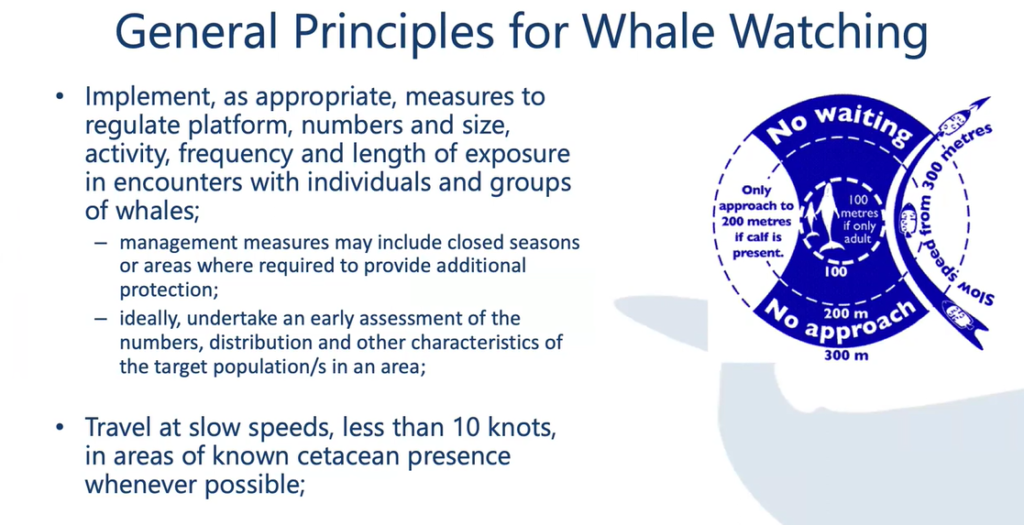 General Principles for Whale Watching

• Implement, as appropriate, measures to regulate platform, numbers and size, activity, frequency and length of exposure in encounters with individuals and groups of whales;

- management measures may include closed seasons or areas where required to provide additional protection;
- ideally, undertake an early assessment of the numbers, distribution and other characteristics of the target population/s in an area;

• Travel at slow speeds, less than 10 knots, in areas of known cetacean presence whenever possible;

No waiting

Only approach to 200 metres if calf is present.

100 metres if only adult

100

200 m

No approach

300 m

Slow speed from 300 metres